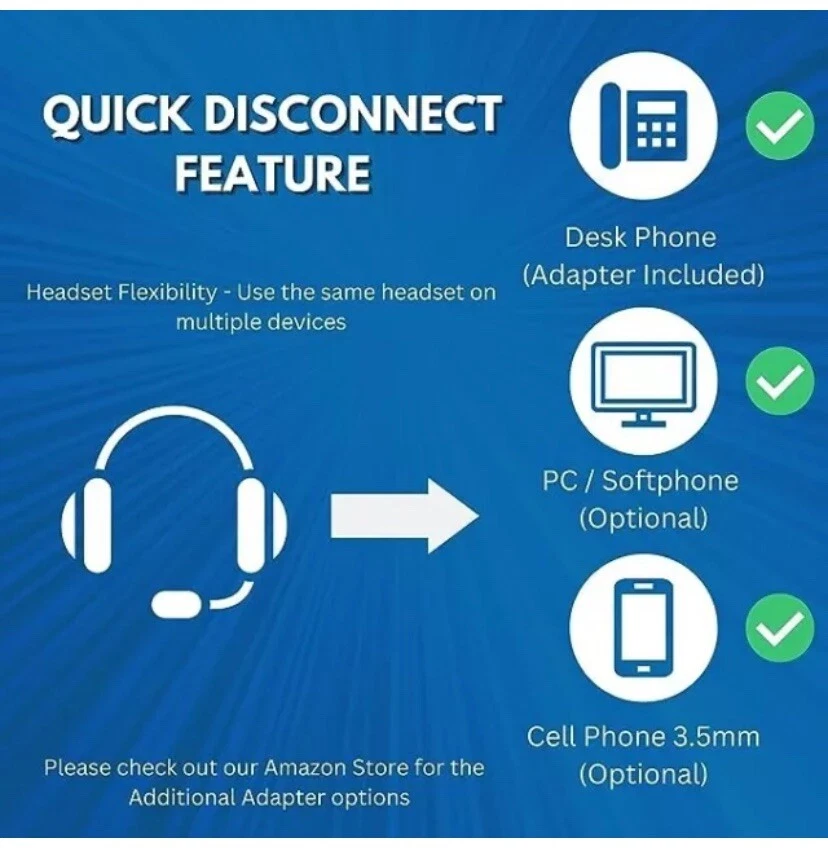 QUICK DISCONNECT FEATURE

Headset Flexibility - Use the same headset on multiple devices

Please check out our Amazon Store for the Additional Adapter options

Desk Phone
(Adapter Included)

PC / Softphone
(Optional)

Cell Phone 3.5mm
(Optional)